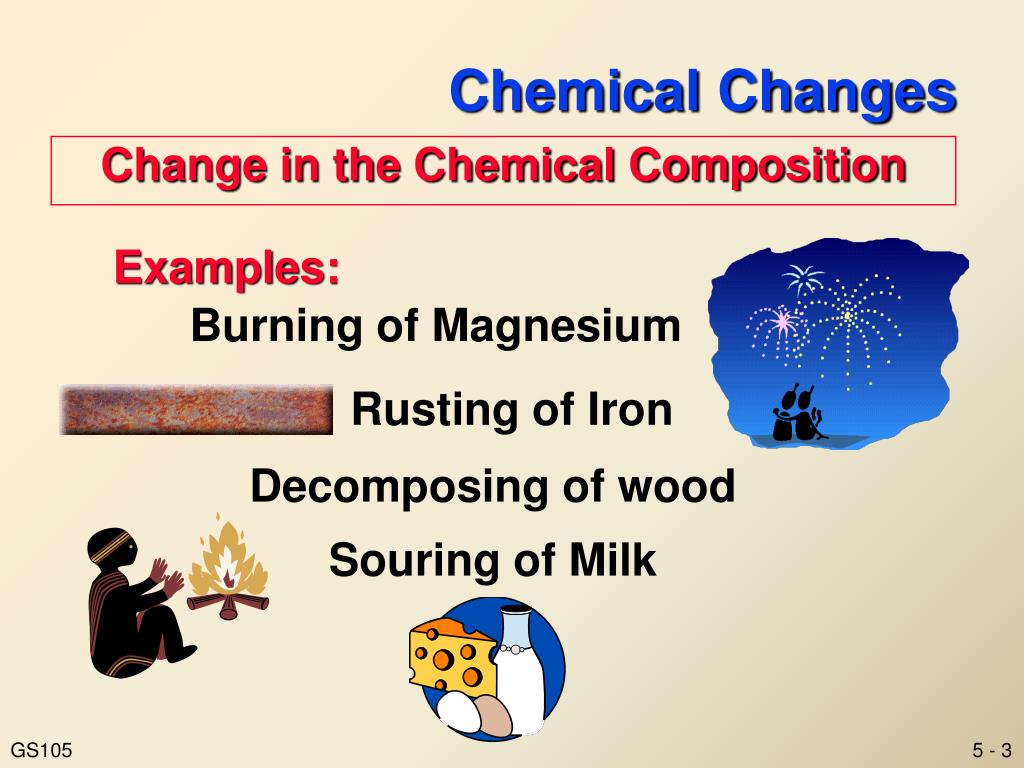 Chemical Changes

Change in the Chemical Composition

Examples:

Burning of Magnesium

Rusting of Iron

Decomposing of wood

Souring of Milk

GS105

5 - 3